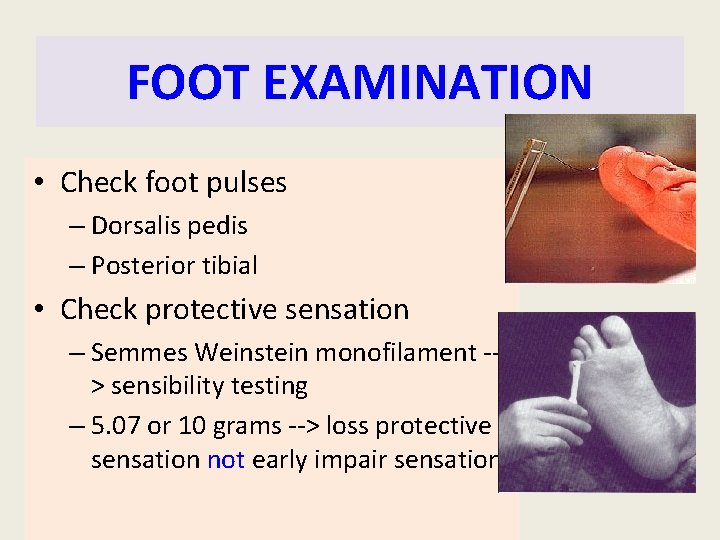 FOOT EXAMINATION

• Check foot pulses
– Dorsalis pedis
– Posterior tibial

• Check protective sensation
– Semmes Weinstein monofilament --> sensibility testing
– 5.07 or 10 grams --> loss protective sensation not early impair sensation